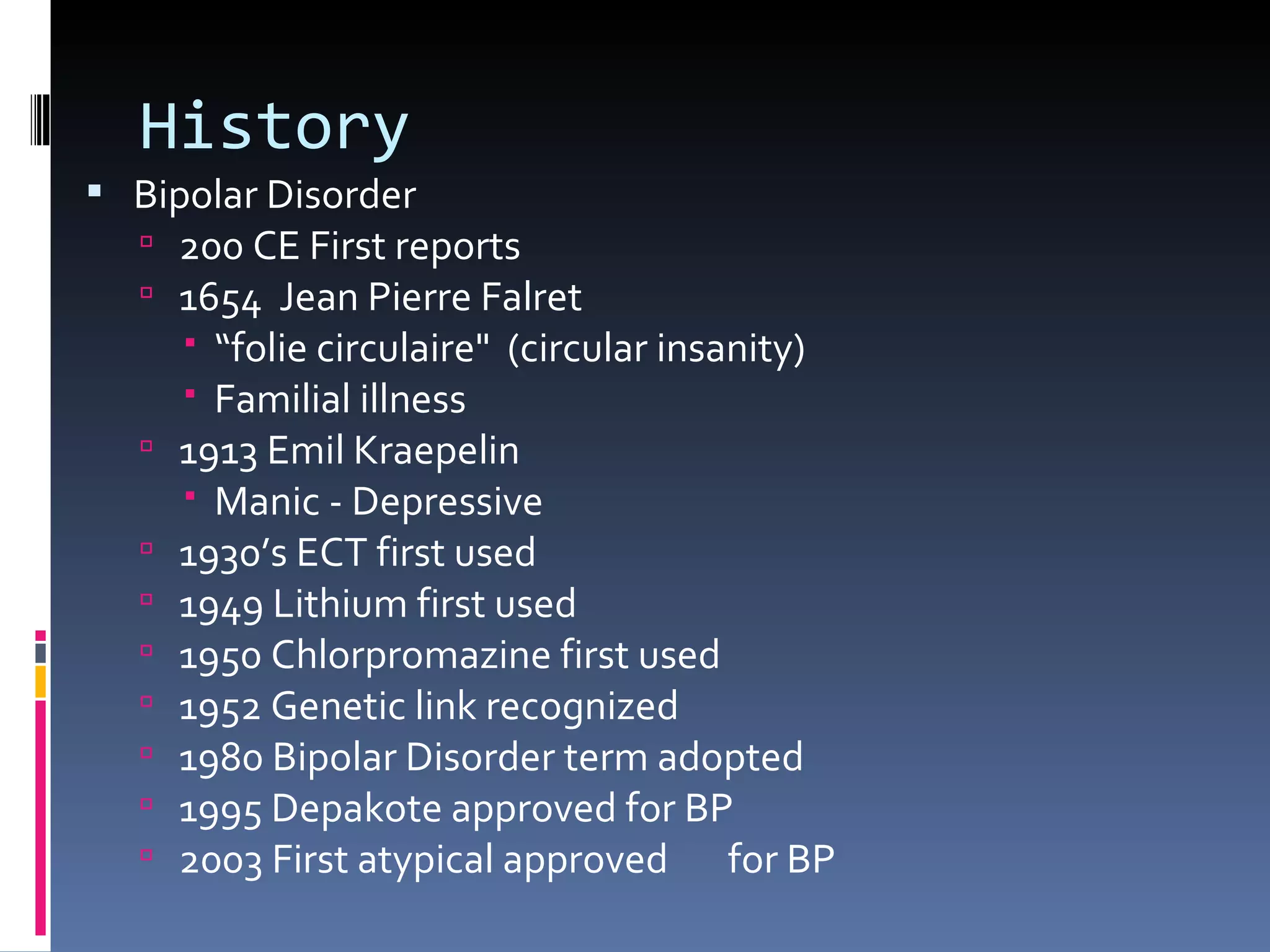 History

Bipolar Disorder

200 CE First reports

1654 Jean Pierre Falret

“folie circulaire" (circular insanity)

Familial illness

1913 Emil Kraepelin

Manic - Depressive

1930’s ECT first used

1949 Lithium first used

1950 Chlorpromazine first used

1952 Genetic link recognized

1980 Bipolar Disorder term adopted

1995 Depakote approved for BP

2003 First atypical approved for BP